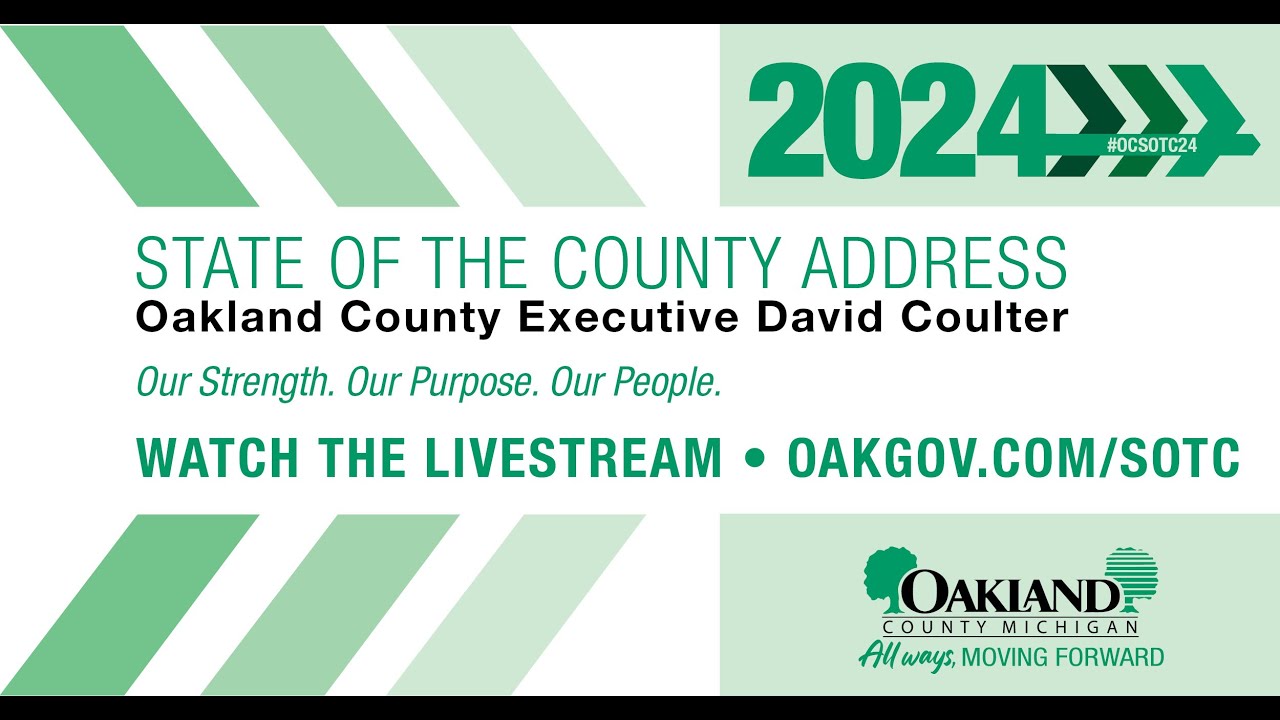 2024

#OCSOTC24

STATE OF THE COUNTY ADDRESS

Oakland County Executive David Coulter

Our Strength. Our Purpose. Our People.

WATCH THE LIVESTREAM • OAKGOV.COM/SOTC

OAKLAND
COUNTY MICHIGAN
All ways, MOVING FORWARD